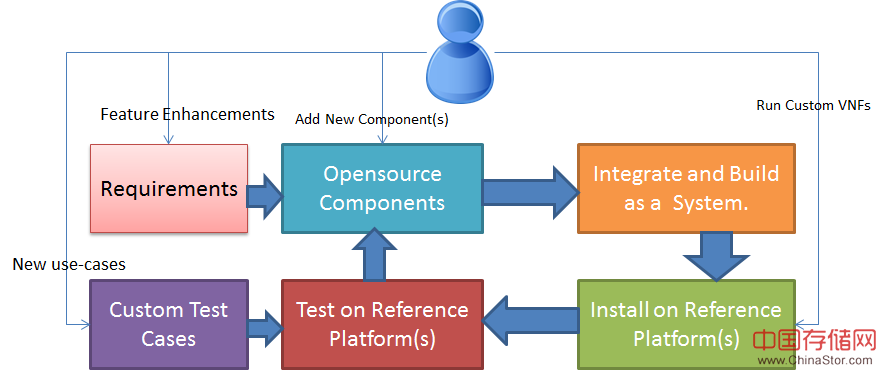 Feature Enhancements

Add New Component(s)

Run Custom VNFs

Requirements

Opensource Components

Integrate and Build as a System.

New use-cases

Custom Test Cases

Test on Reference Platform(s)

Install on Reference Platform(s)

中国存储网
www.ChinaStor.com